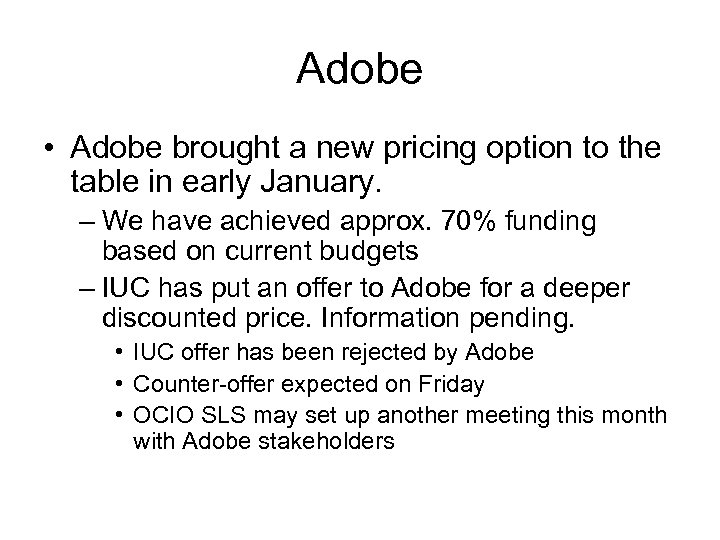 Adobe

• Adobe brought a new pricing option to the table in early January.

– We have achieved approx. 70% funding based on current budgets

– IUC has put an offer to Adobe for a deeper discounted price. Information pending.

• IUC offer has been rejected by Adobe

• Counter-offer expected on Friday

• OCIO SLS may set up another meeting this month with Adobe stakeholders